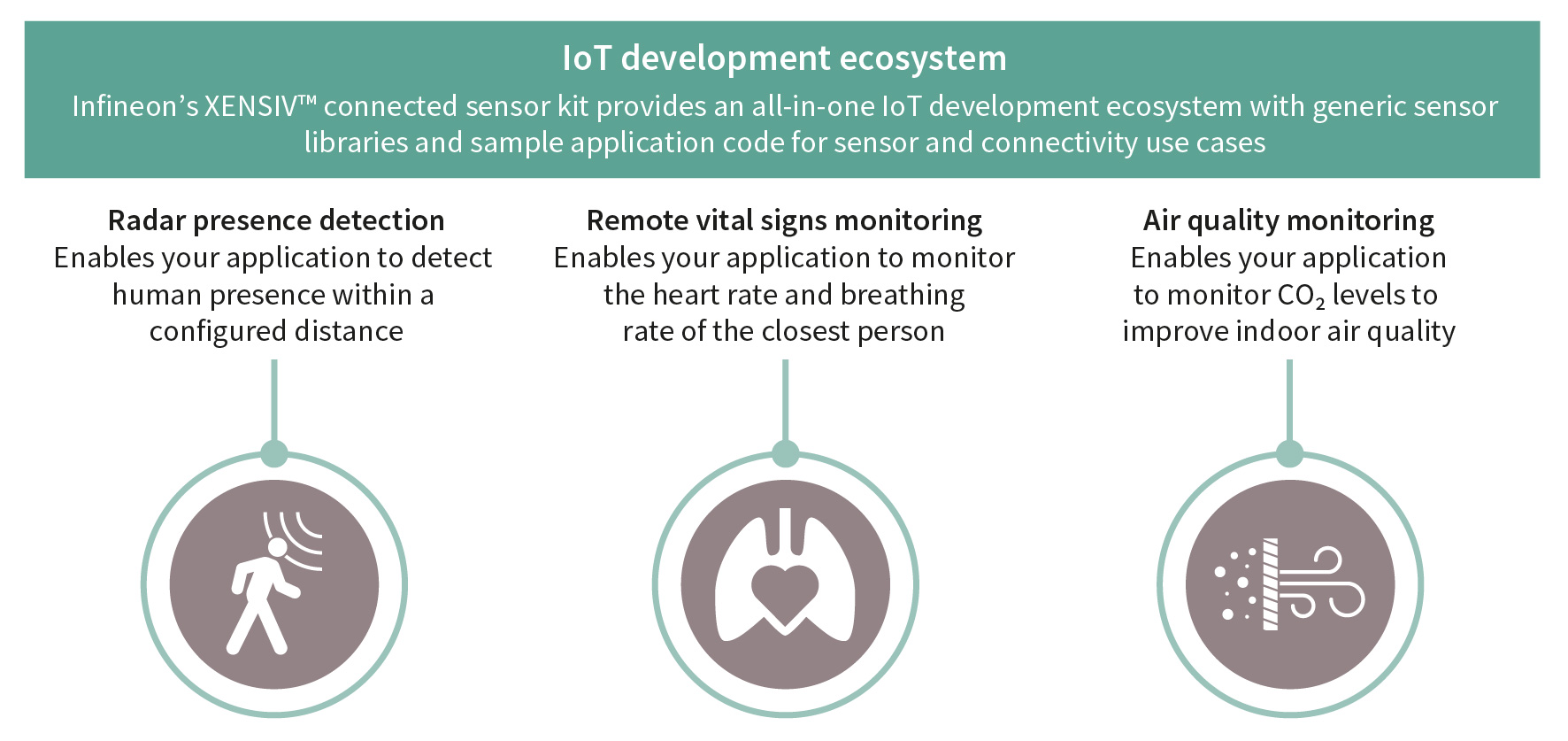 IoT development ecosystem
Infineon's XENSIV™ connected sensor kit provides an all-in-one IoT development ecosystem with generic sensor libraries and sample application code for sensor and connectivity use cases

Radar presence detection
Enables your application to detect human presence within a configured distance

Remote vital signs monitoring
Enables your application to monitor the heart rate and breathing rate of the closest person

Air quality monitoring
Enables your application to monitor $CO_2$ levels to improve indoor air quality